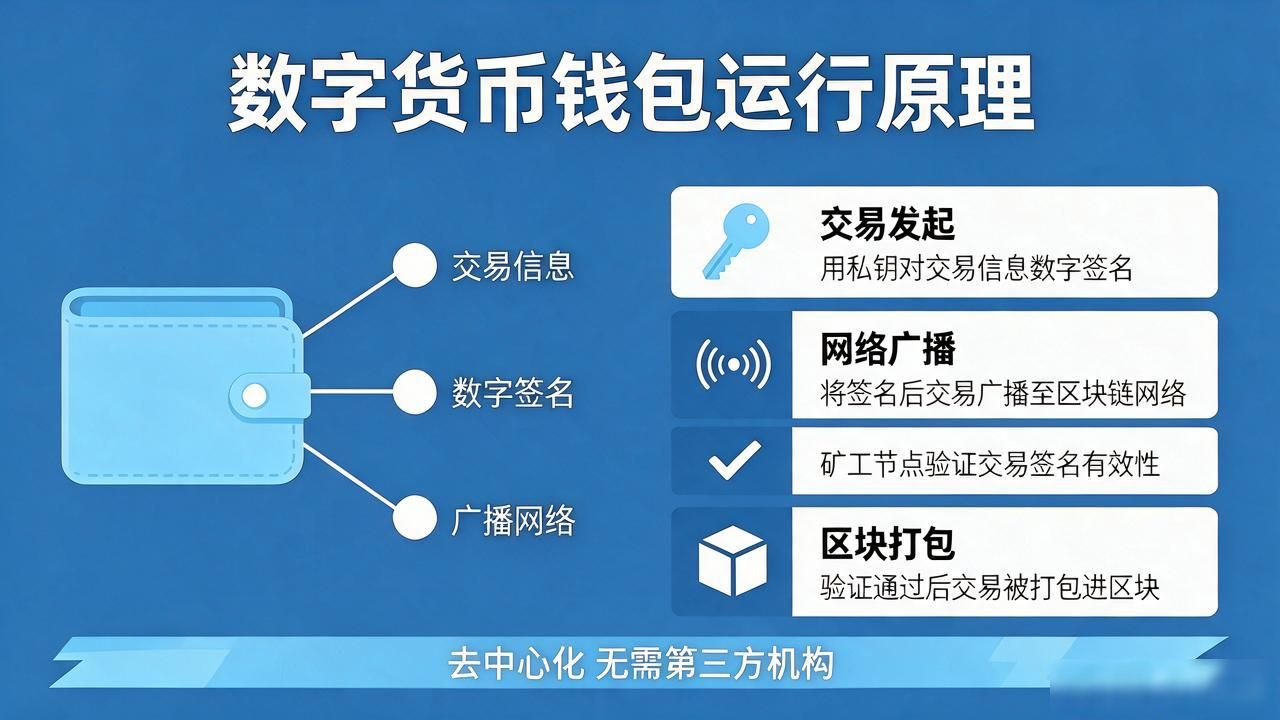 数字货币钱包运行原理

交易信息

数字签名

广播网络

交易发起
用私钥对交易信息数字签名

网络广播
将签名后交易广播至区块链网络

矿工节点验证交易签名有效性

区块打包
验证通过后交易被打包进区块

去中心化 无需第三方机构